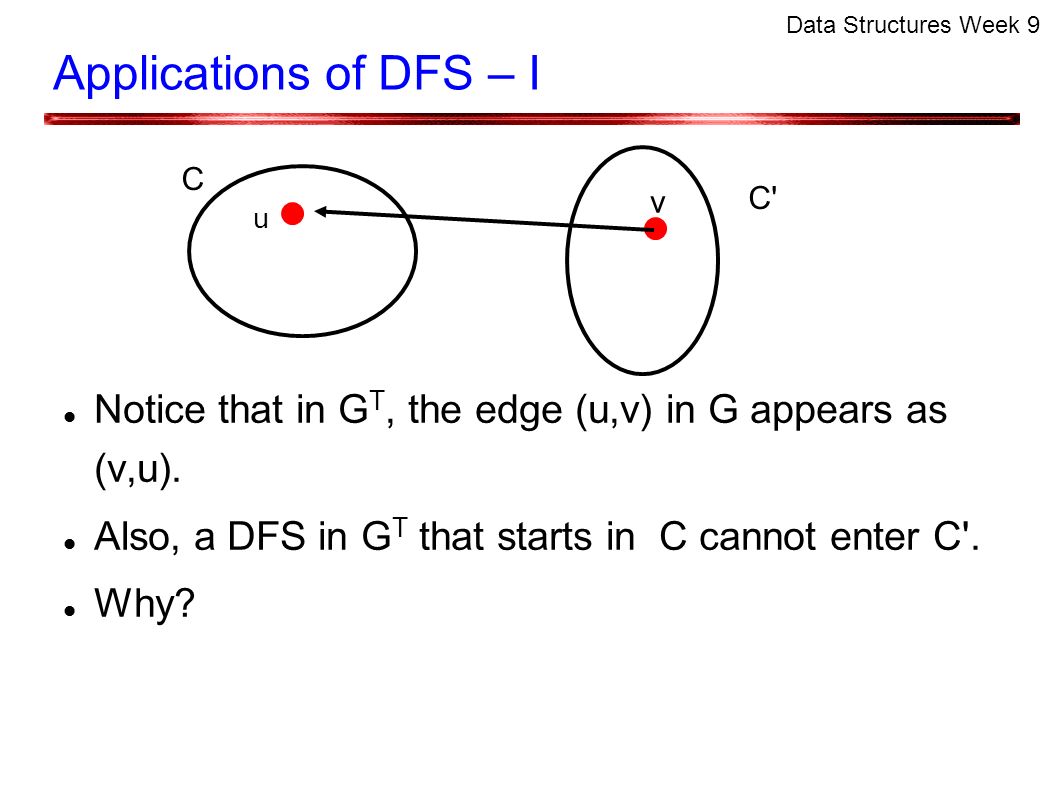 Data Structures Week 9

Applications of DFS – I

C

u

v

C'

Notice that in $G^T$, the edge (u,v) in G appears as (v,u).

Also, a DFS in $G^T$ that starts in C cannot enter C'.

Why?